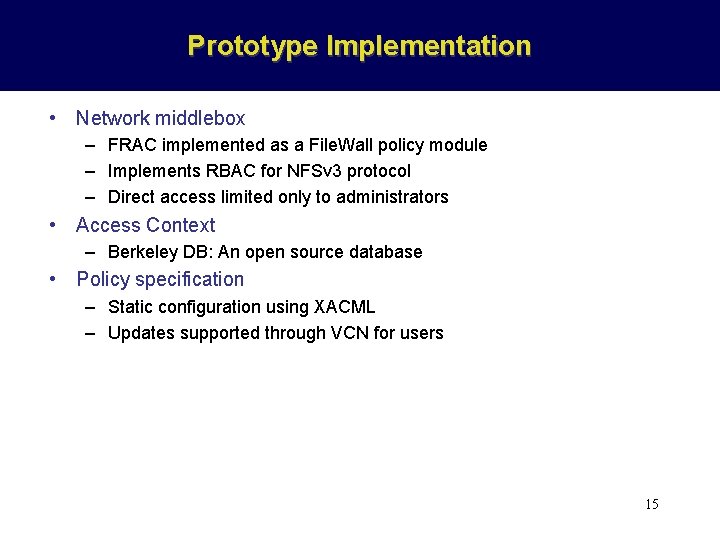 Prototype Implementation

• Network middlebox
  – FRAC implemented as a FileWall policy module
  – Implements RBAC for NFSv3 protocol
  – Direct access limited only to administrators
• Access Context
  – Berkeley DB: An open source database
• Policy specification
  – Static configuration using XACML
  – Updates supported through VCN for users

15